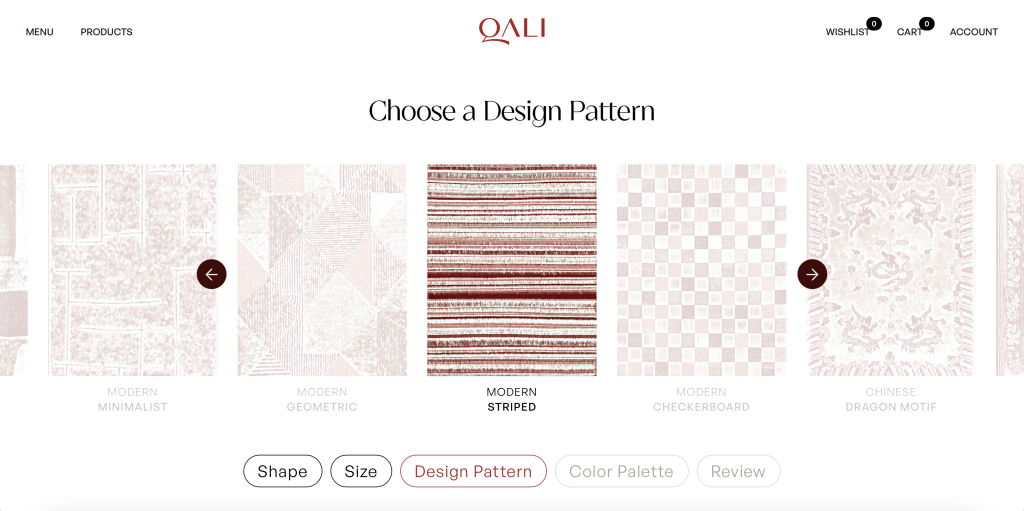 MENU PRODUCTS

QALI

WISHLIST 0 CART 0 ACCOUNT

Choose a Design Pattern

MODERN
MINIMALIST

MODERN
GEOMETRIC

MODERN
STRIPED

MODERN
CHECKERBOARD

CHINESE
DRAGON MOTIF

Shape Size Design Pattern Color Palette Review